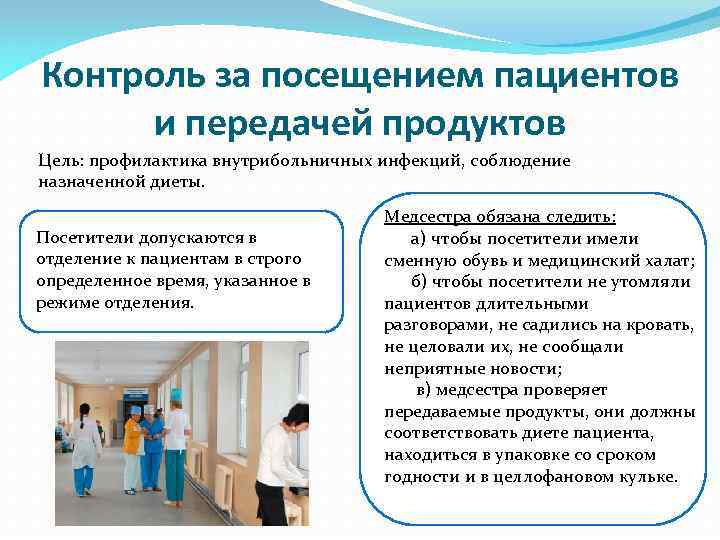 Контроль за посещением пациентов и передачей продуктов

Цель: профилактика внутрибольничных инфекций, соблюдение назначенной диеты.

Посетители допускаются в отделение к пациентам в строго определенное время, указанное в режиме отделения.

Медсестра обязана следить:
а) чтобы посетители имели сменную обувь и медицинский халат;
б) чтобы посетители не утомляли пациентов длительными разговорами, не садились на кровать, не целовали их, не сообщали неприятные новости;
в) медсестра проверяет передаваемые продукты, они должны соответствовать диете пациента, находиться в упаковке со сроком годности и в целлофановом кульке.